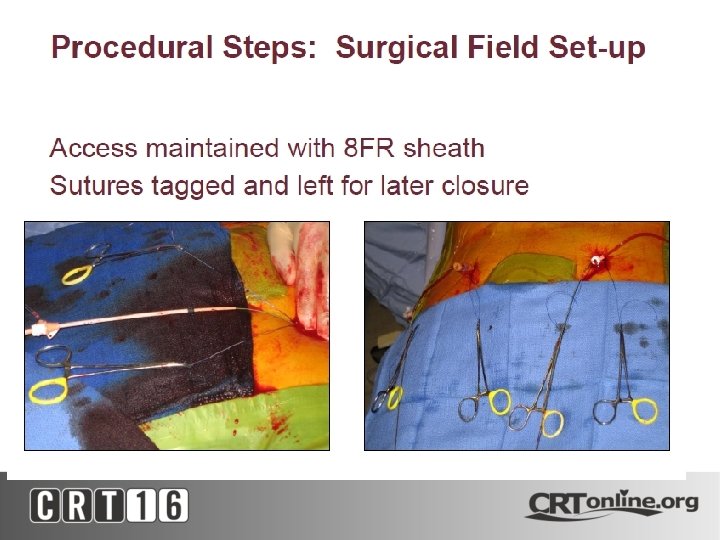 Procedural Steps: Surgical Field Set-up

Access maintained with 8FR sheath
Sutures tagged and left for later closure

CRT16

CRTonline.org